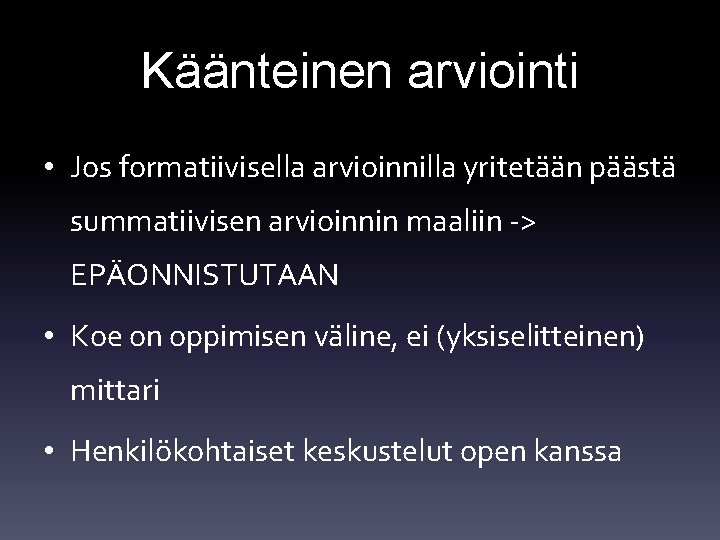 Käänteinen arviointi

• Jos formatiivisella arvioinnilla yritetään päästä summatiivisen arvioinnin maaliin -> EPÄONNISTUTAAN

• Koe on oppimisen väline, ei (yksiselitteinen) mittari

• Henkilökohtaiset keskustelut open kanssa